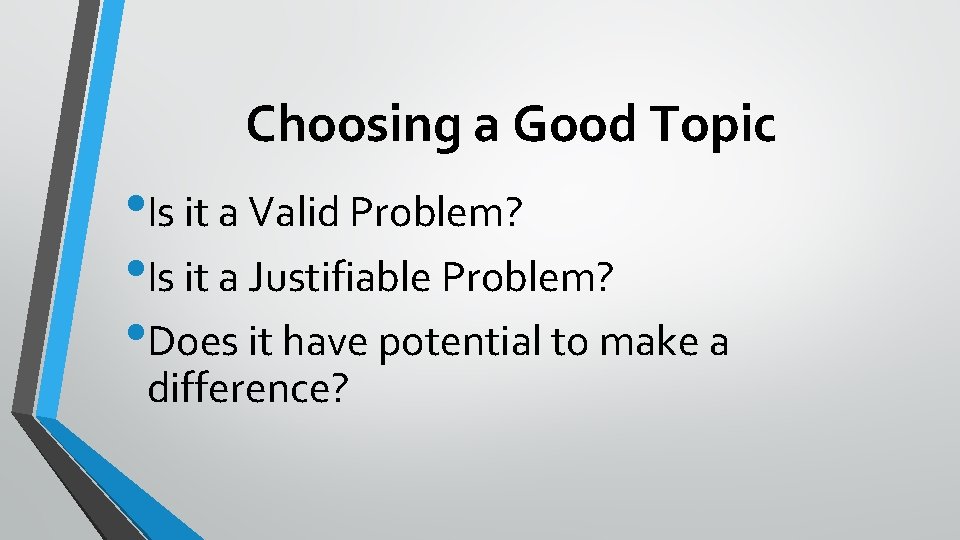 Choosing a Good Topic

• Is it a Valid Problem?
• Is it a Justifiable Problem?
• Does it have potential to make a difference?